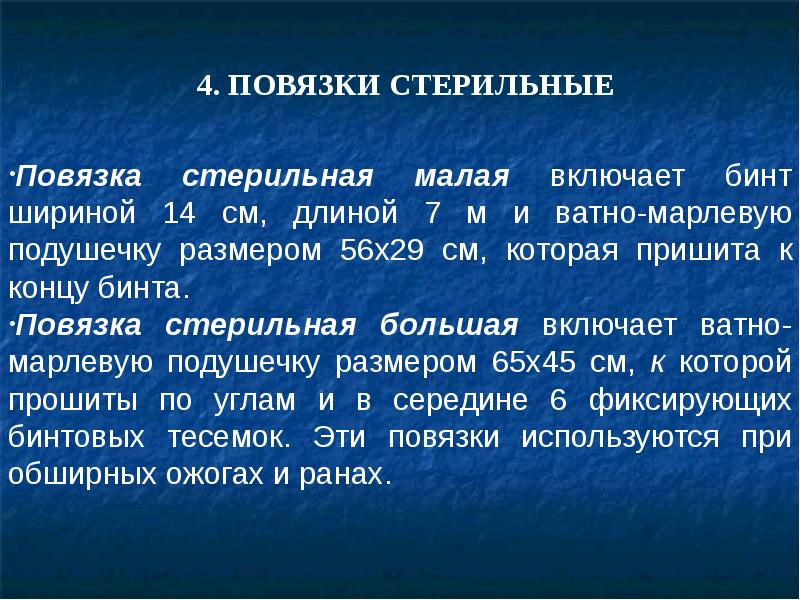 4. ПОВЯЗКИ СТЕРИЛЬНЫЕ

·Повязка стерильная малая включает бинт шириной 14 см, длиной 7 м и ватно-марлевую подушечку размером 56х29 см, которая пришита к концу бинта.

·Повязка стерильная большая включает ватно-марлевую подушечку размером 65х45 см, к которой прошиты по углам и в середине 6 фиксирующих бинтовых тесемок. Эти повязки используются при обширных ожогах и ранах.